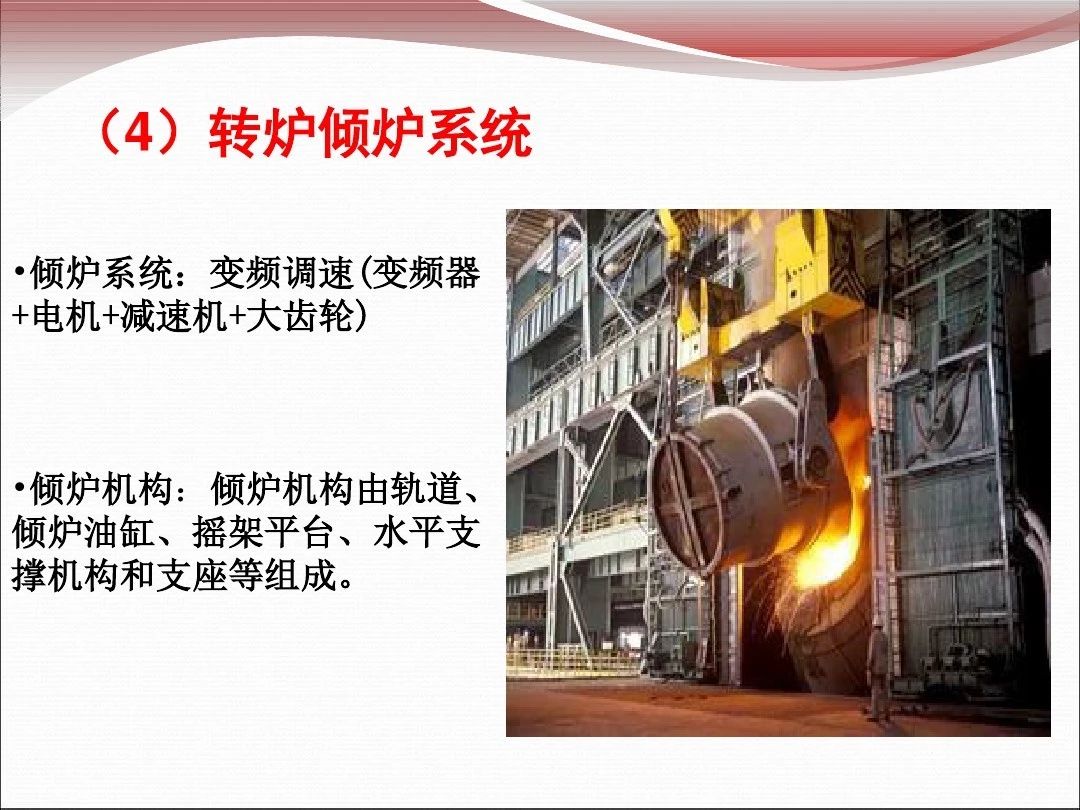 （4）转炉倾炉系统

•倾炉系统：变频调速(变频器+电机+减速机+大齿轮)

•倾炉机构：倾炉机构由轨道、倾炉油缸、摇架平台、水平支撑机构和支座等组成。